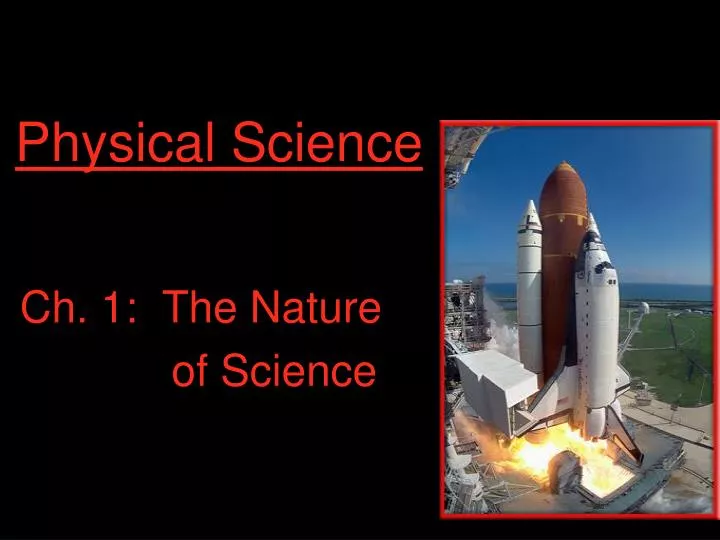 Physical Science

Ch. 1: The Nature of Science